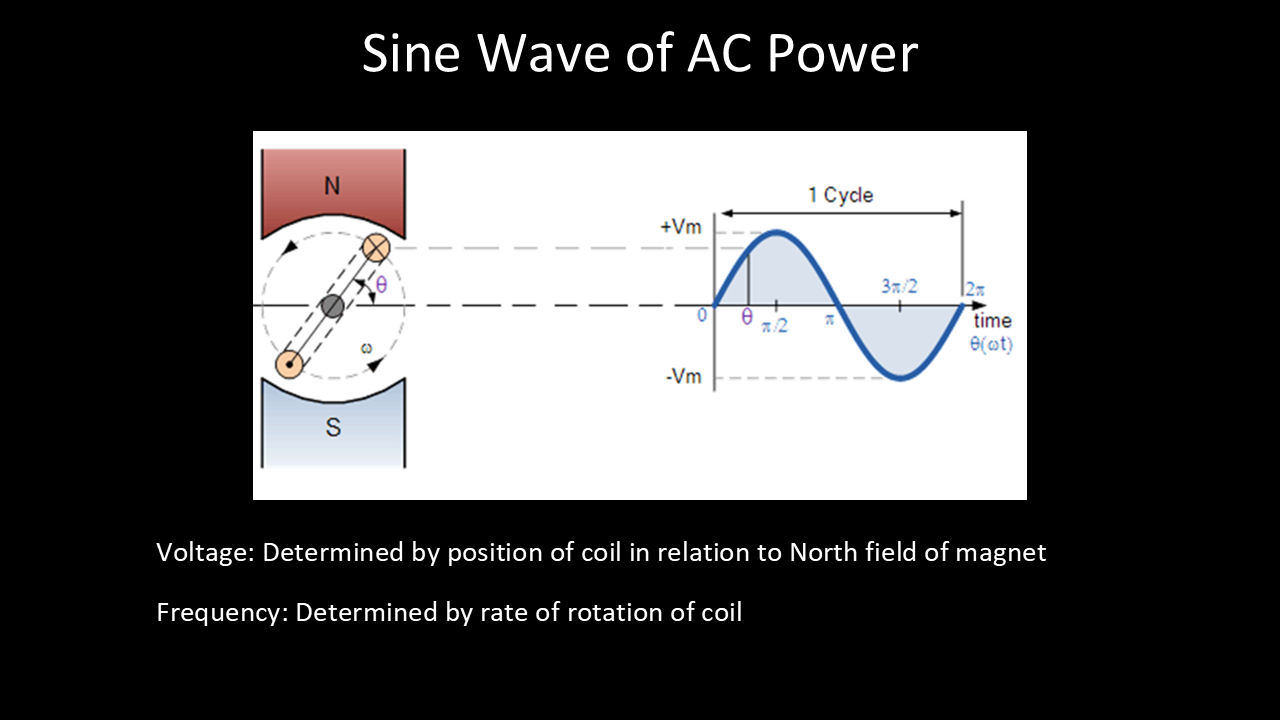 Sine Wave of AC Power

N

$\theta$

$\omega$

S

1 Cycle

+Vm

-Vm

0

$\theta$

$\pi/2$

$\pi$

$3\pi/2$

$2\pi$

time

$\theta(\omega t)$

Voltage: Determined by position of coil in relation to North field of magnet

Frequency: Determined by rate of rotation of coil